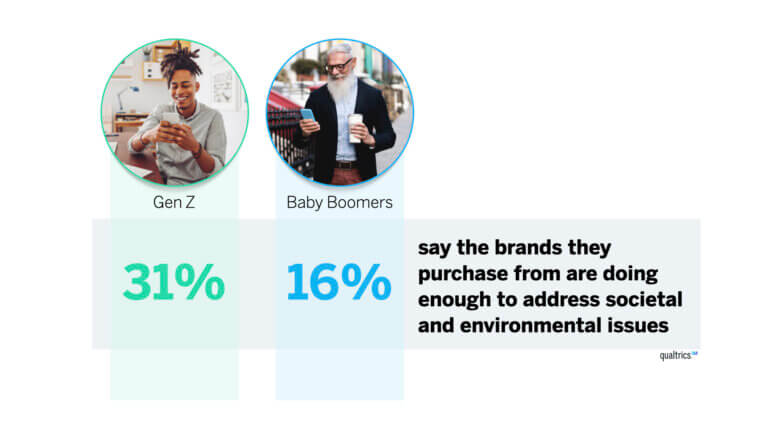 Gen Z

Baby Boomers

31%

16%

say the brands they purchase from are doing enough to address societal and environmental issues

qualtrics.XM